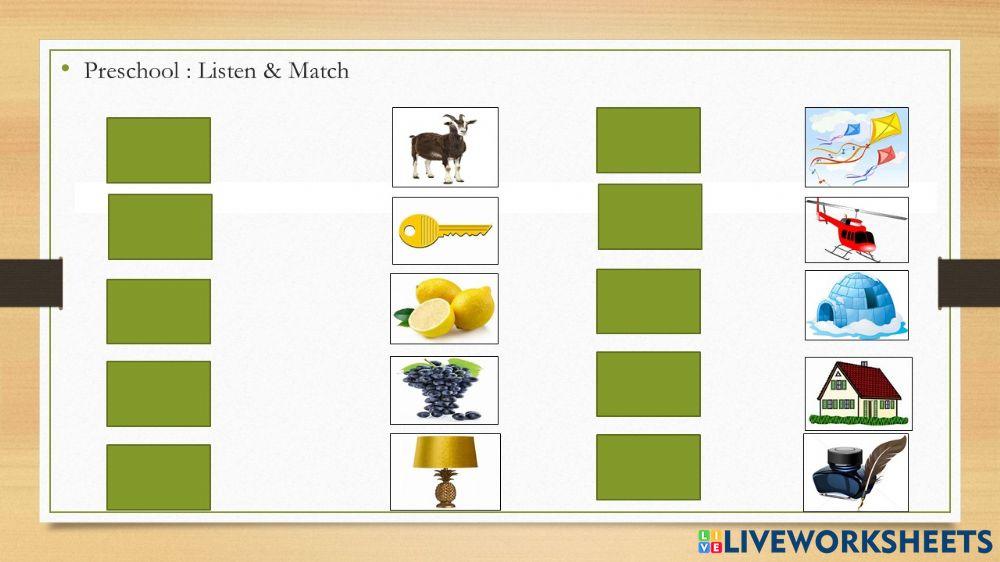 • Preschool : Listen & Match

LIVEWORKSHEETS